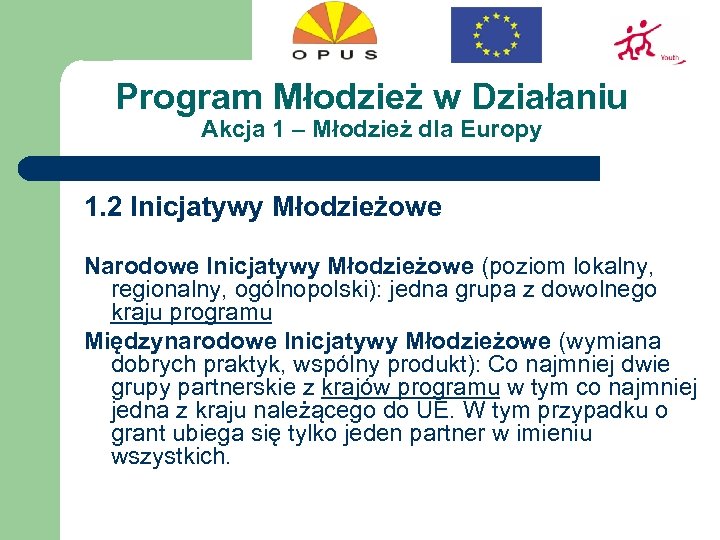 OPUS

Youth

Program Młodzież w Działaniu
Akcja 1 – Młodzież dla Europy

1.2 Inicjatywy Młodzieżowe

Narodowe Inicjatywy Młodzieżowe (poziom lokalny, regionalny, ogólnopolski): jedna grupa z dowolnego kraju programu

Międzynarodowe Inicjatywy Młodzieżowe (wymiana dobrych praktyk, wspólny produkt): Co najmniej dwie grupy partnerskie z krajów programu w tym co najmniej jedna z kraju należącego do UE. W tym przypadku o grant ubiega się tylko jeden partner w imieniu wszystkich.